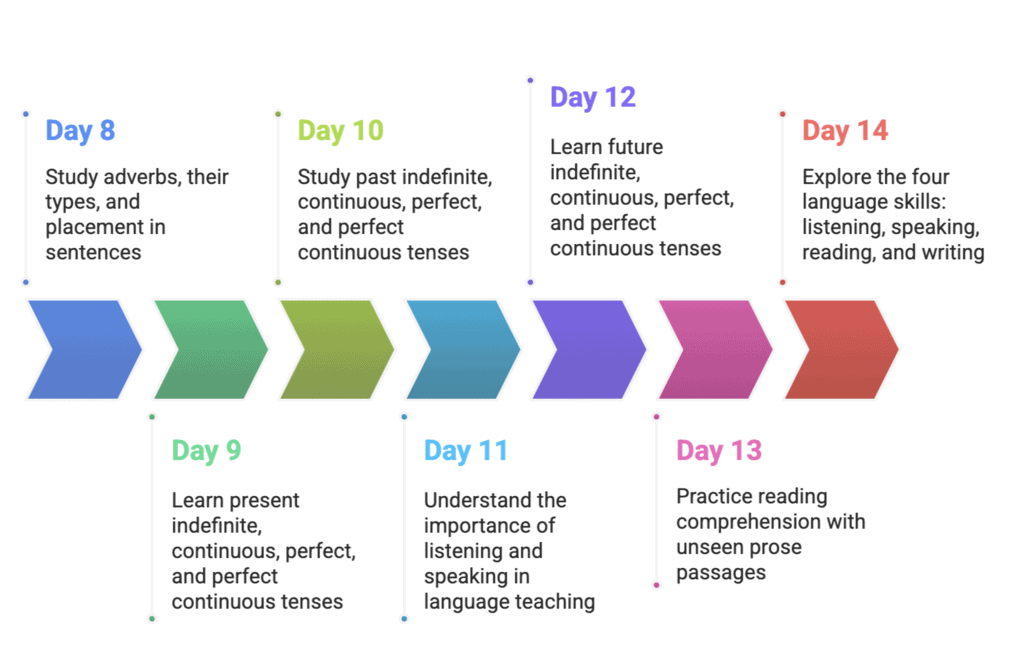 Day 8

Study adverbs, their types, and placement in sentences

Day 9

Learn present indefinite, continuous, perfect, and perfect continuous tenses

Day 10

Study past indefinite, continuous, perfect, and perfect continuous tenses

Day 11

Understand the importance of listening and speaking in language teaching

Day 12

Learn future indefinite, continuous, perfect, and perfect continuous tenses

Day 13

Practice reading comprehension with unseen prose passages

Day 14

Explore the four language skills: listening, speaking, reading, and writing